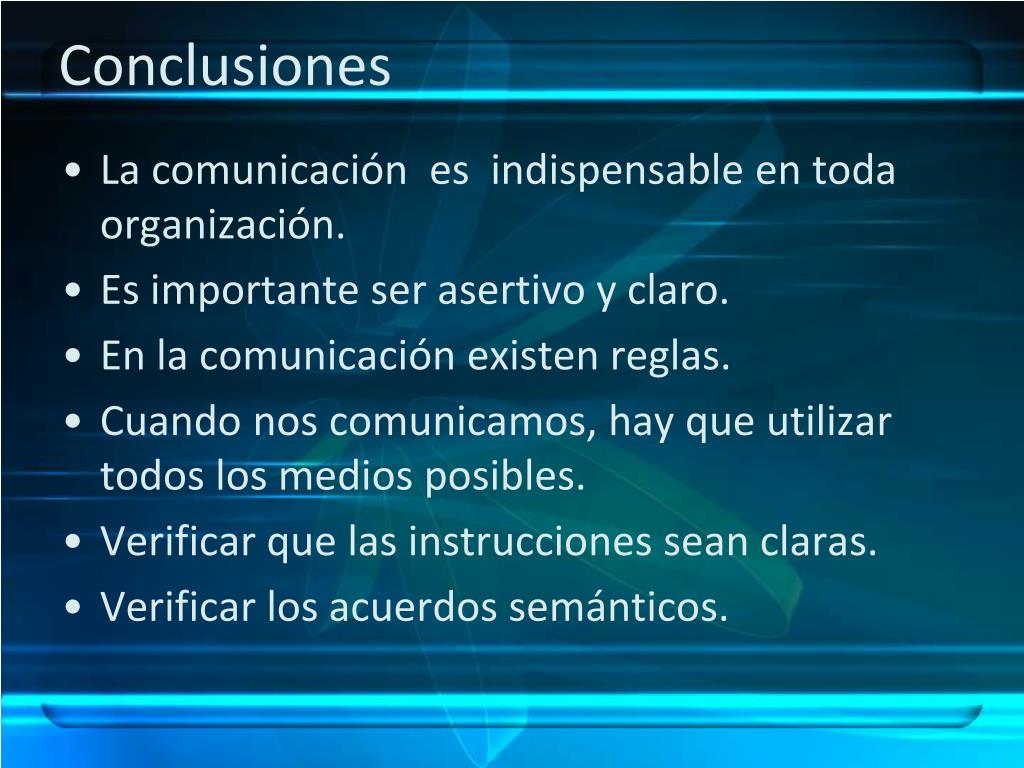 Conclusiones

• La comunicación es indispensable en toda organización.
• Es importante ser asertivo y claro.
• En la comunicación existen reglas.
• Cuando nos comunicamos, hay que utilizar todos los medios posibles.
• Verificar que las instrucciones sean claras.
• Verificar los acuerdos semánticos.